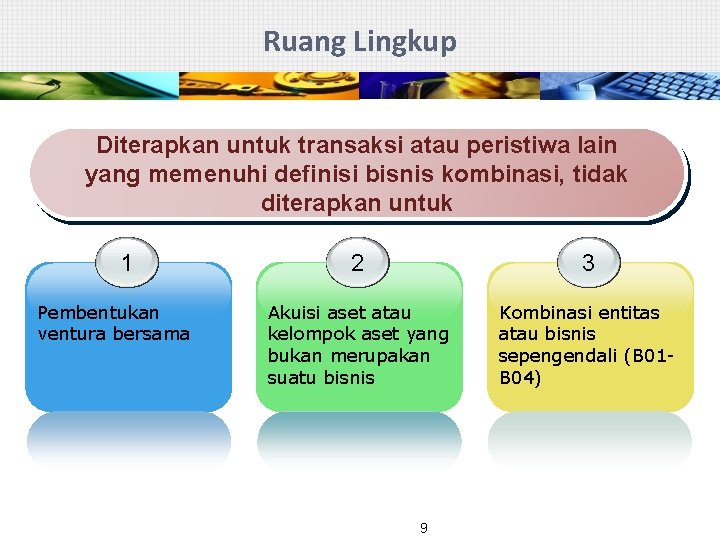 Ruang Lingkup

Diterapkan untuk transaksi atau peristiwa lain yang memenuhi definisi bisnis kombinasi, tidak diterapkan untuk

1

Pembentukan ventura bersama

2

Akuisi aset atau kelompok aset yang bukan merupakan suatu bisnis

3

Kombinasi entitas atau bisnis sepengendali (B01-B04)

9